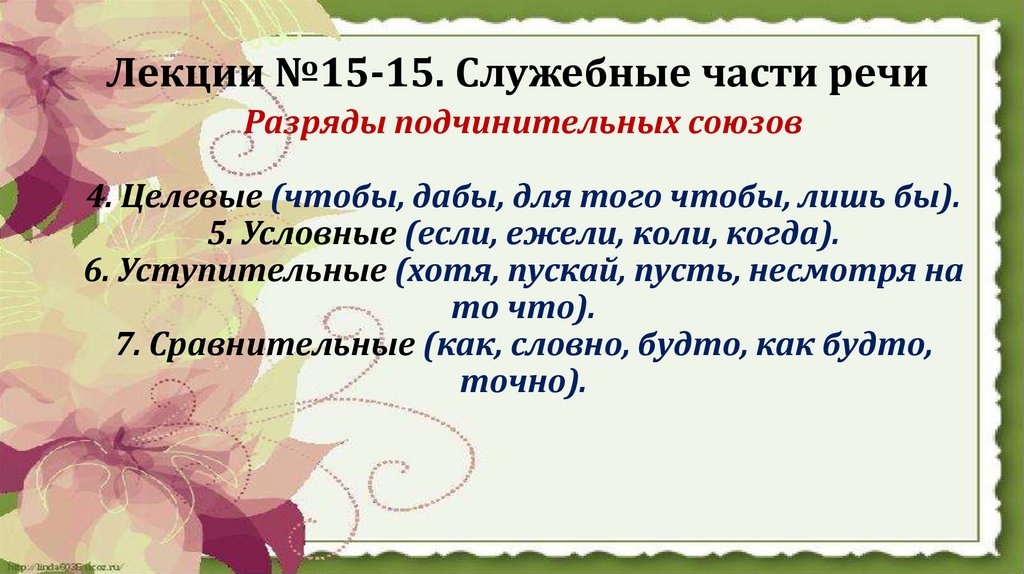 Лекции №15-15. Служебные части речи

Разряды подчинительных союзов

4. Целевые (чтобы, дабы, для того чтобы, лишь бы).
5. Условные (если, ежели, коли, когда).
6. Уступительные (хотя, пускай, пусть, несмотря на то что).
7. Сравнительные (как, словно, будто, как будто, точно).

http://linda6035.ucoz.ru